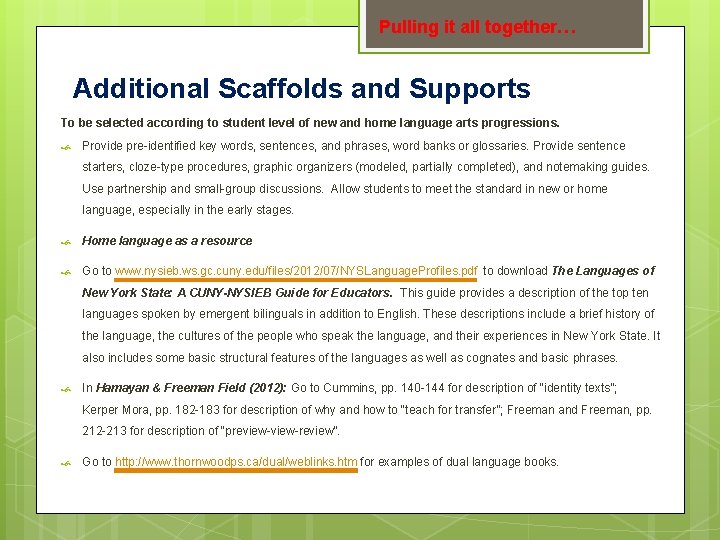 Pulling it all together…

Additional Scaffolds and Supports

To be selected according to student level of new and home language arts progressions.

Provide pre-identified key words, sentences, and phrases, word banks or glossaries. Provide sentence starters, cloze-type procedures, graphic organizers (modeled, partially completed), and notemaking guides. Use partnership and small-group discussions. Allow students to meet the standard in new or home language, especially in the early stages.

Home language as a resource

Go to www.nysieb.ws.gc.cuny.edu/files/2012/07/NYSLanguageProfiles.pdf to download The Languages of New York State: A CUNY-NYSIEB Guide for Educators. This guide provides a description of the top ten languages spoken by emergent bilinguals in addition to English. These descriptions include a brief history of the language, the cultures of the people who speak the language, and their experiences in New York State. It also includes some basic structural features of the languages as well as cognates and basic phrases.

In Hamayan & Freeman Field (2012): Go to Cummins, pp. 140-144 for description of "identity texts"; Kerper Mora, pp. 182-183 for description of why and how to "teach for transfer"; Freeman and Freeman, pp. 212-213 for description of "preview-view-review".

Go to http://www.thornwoodps.ca/dual/weblinks.htm for examples of dual language books.